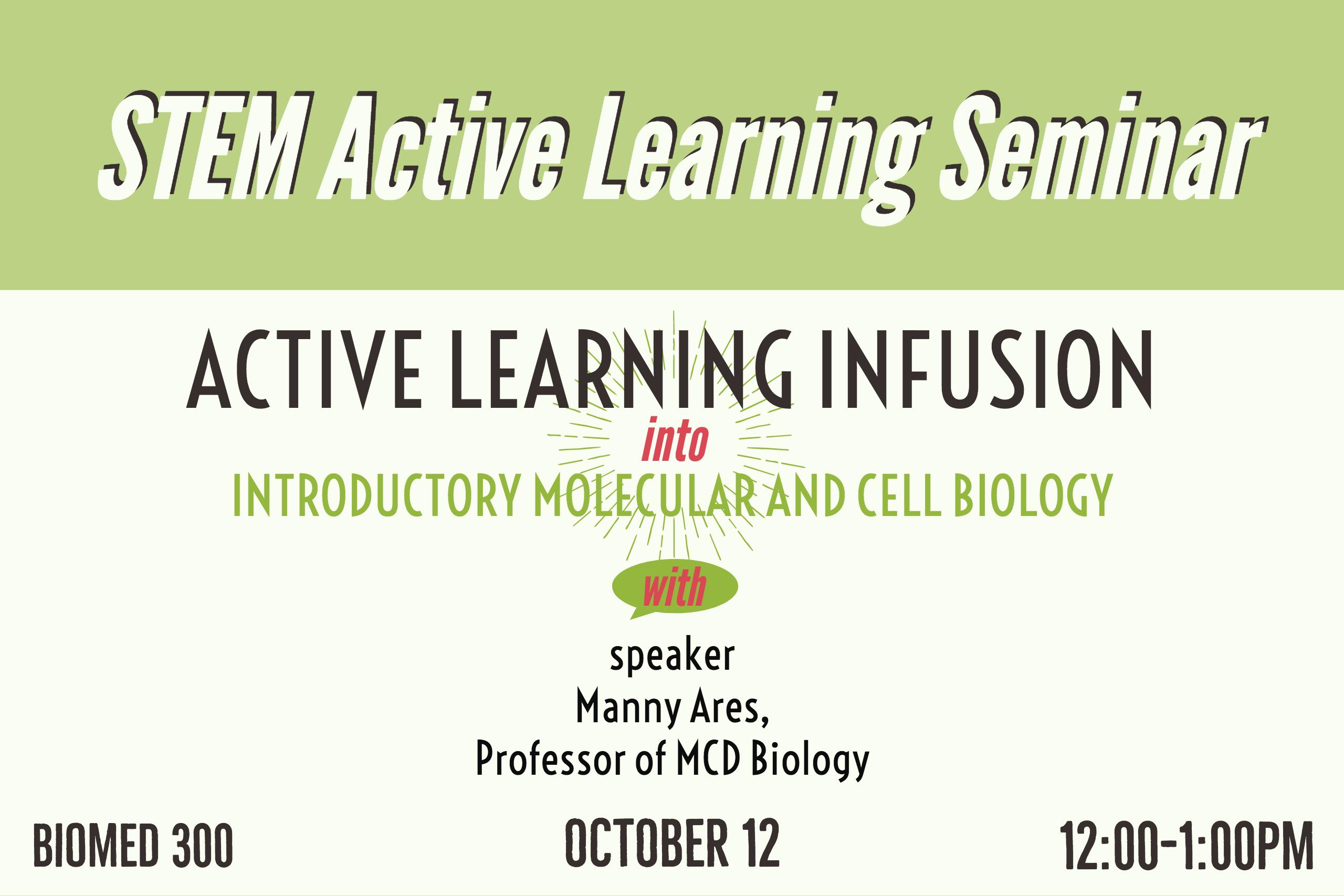 STEM Active Learning Seminar

ACTIVE LEARNING INFUSION

into

INTRODUCTORY MOLECULAR AND CELL BIOLOGY

with

speaker
Manny Ares,
Professor of MCD Biology

BIOMED 300

OCTOBER 12

12:00-1:00PM